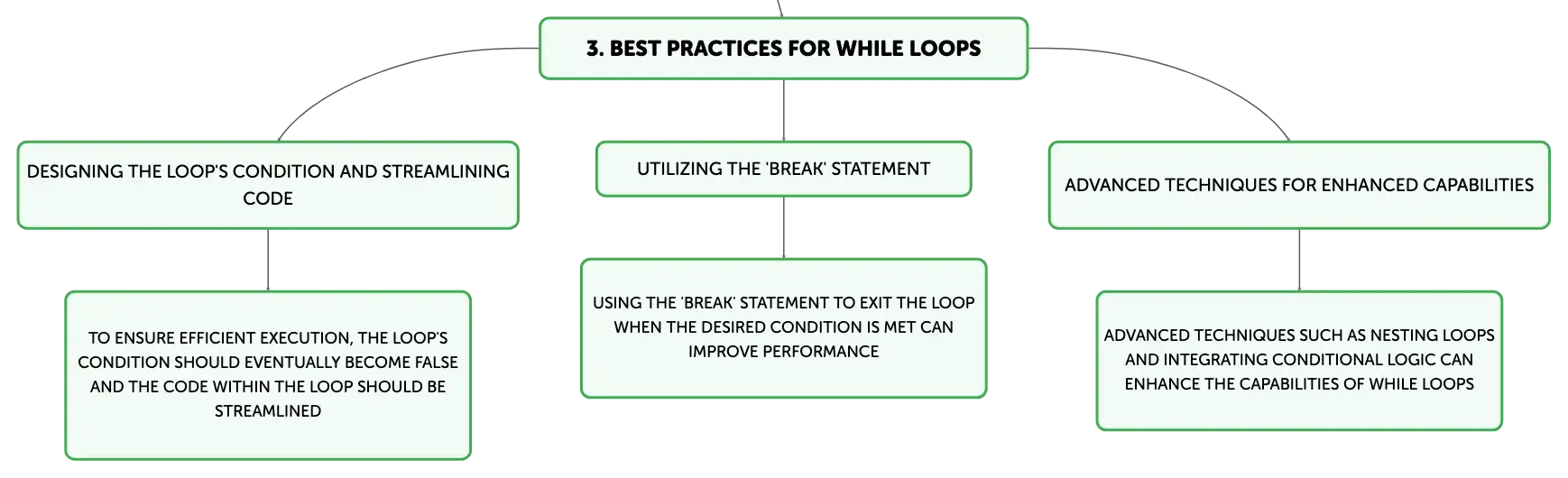 3. BEST PRACTICES FOR WHILE LOOPS

DESIGNING THE LOOP'S CONDITION AND STREAMLINING CODE

TO ENSURE EFFICIENT EXECUTION, THE LOOP'S CONDITION SHOULD EVENTUALLY BECOME FALSE AND THE CODE WITHIN THE LOOP SHOULD BE STREAMLINED

UTILIZING THE 'BREAK' STATEMENT

USING THE 'BREAK' STATEMENT TO EXIT THE LOOP WHEN THE DESIRED CONDITION IS MET CAN IMPROVE PERFORMANCE

ADVANCED TECHNIQUES FOR ENHANCED CAPABILITIES

ADVANCED TECHNIQUES SUCH AS NESTING LOOPS AND INTEGRATING CONDITIONAL LOGIC CAN ENHANCE THE CAPABILITIES OF WHILE LOOPS